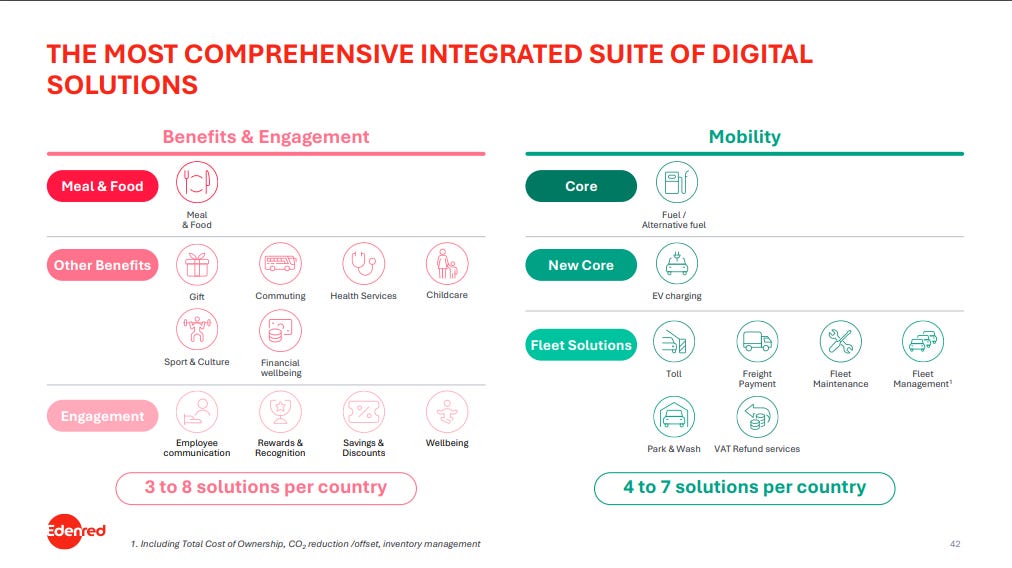 THE MOST COMPREHENSIVE INTEGRATED SUITE OF DIGITAL SOLUTIONS

Benefits & Engagement

Meal & Food

Meal & Food

Other Benefits

Gift

Commuting

Health Services

Childcare

Sport & Culture

Financial wellbeing

Engagement

Employee communication

Rewards & Recognition

Savings & Discounts

Wellbeing

3 to 8 solutions per country

Mobility

Core

Fuel / Alternative fuel

New Core

EV charging

Fleet Solutions

Toll

Freight Payment

Fleet Maintenance

Fleet Management$^{1}$

Park & Wash

VAT Refund services

4 to 7 solutions per country

Edenred

1. Including Total Cost of Ownership, $CO_2$ reduction /offset, inventory management

42